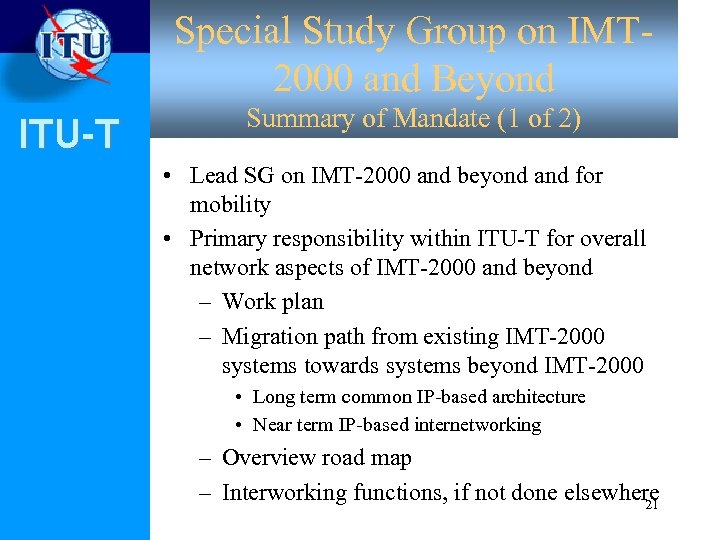 ITU

ITU-T

Special Study Group on IMT-2000 and Beyond
Summary of Mandate (1 of 2)

• Lead SG on IMT-2000 and beyond and for mobility
• Primary responsibility within ITU-T for overall network aspects of IMT-2000 and beyond
– Work plan
– Migration path from existing IMT-2000 systems towards systems beyond IMT-2000
• Long term common IP-based architecture
• Near term IP-based internetworking
– Overview road map
– Interworking functions, if not done elsewhere

21